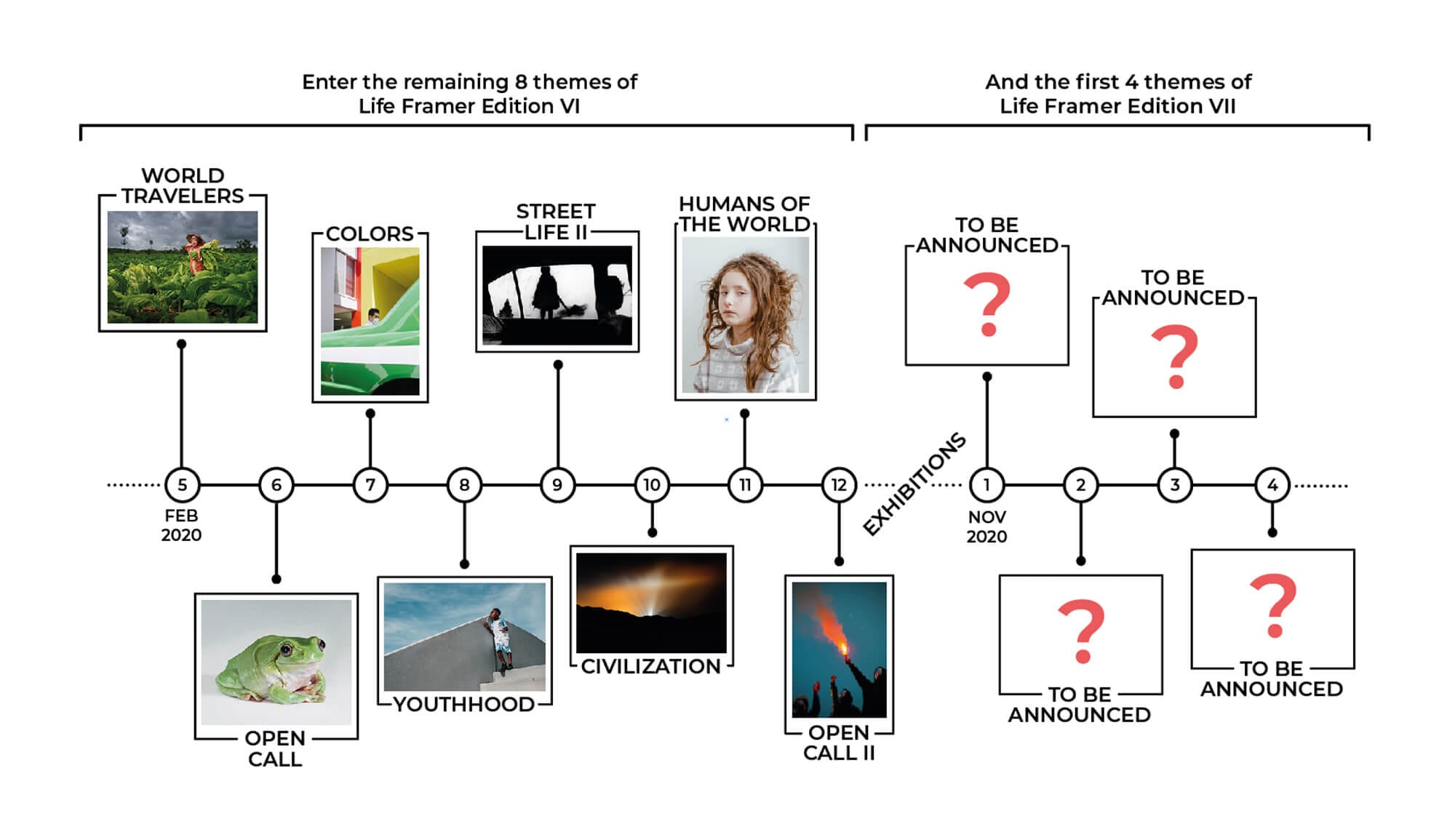 Enter the remaining 8 themes of Life Framer Edition VI

And the first 4 themes of Life Framer Edition VII

WORLD TRAVELERS

COLORS

STREET LIFE II

HUMANS OF THE WORLD

TO BE ANNOUNCED
?

TO BE ANNOUNCED
?

5
FEB 2020

6

7

8

9

10

11

12

EXHIBITIONS

1
NOV 2020

2

3

4

OPEN CALL

YOUTHHOOD

CIVILIZATION

OPEN CALL II

?
TO BE ANNOUNCED

?
TO BE ANNOUNCED